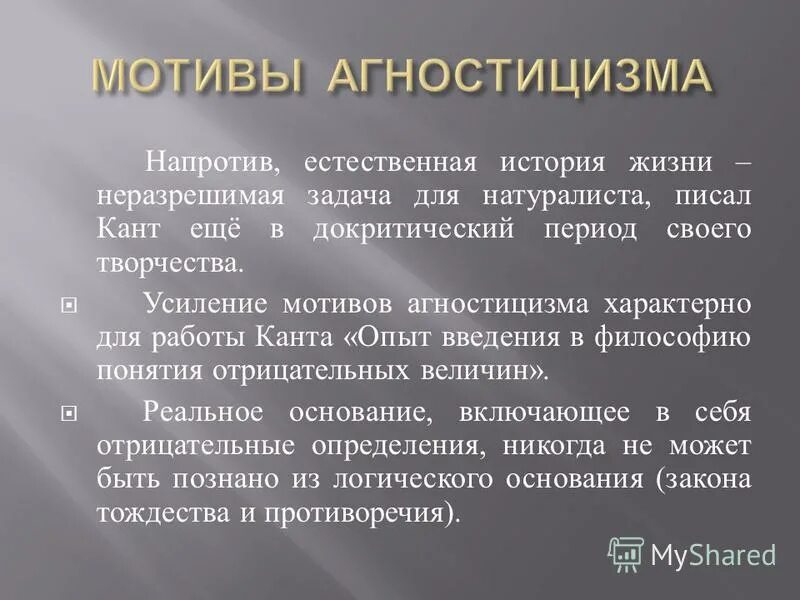 МОТИВЫ АГНОСТИЦИЗМА

Напротив, естественная история жизни – неразрешимая задача для натуралиста, писал Кант ещё в докритический период своего творчества.

Усиление мотивов агностицизма характерно для работы Канта «Опыт введения в философию понятия отрицательных величин».

Реальное основание, включающее в себя отрицательные определения, никогда не может быть познано из логического основания (закона тождества и противоречия).

MyShared